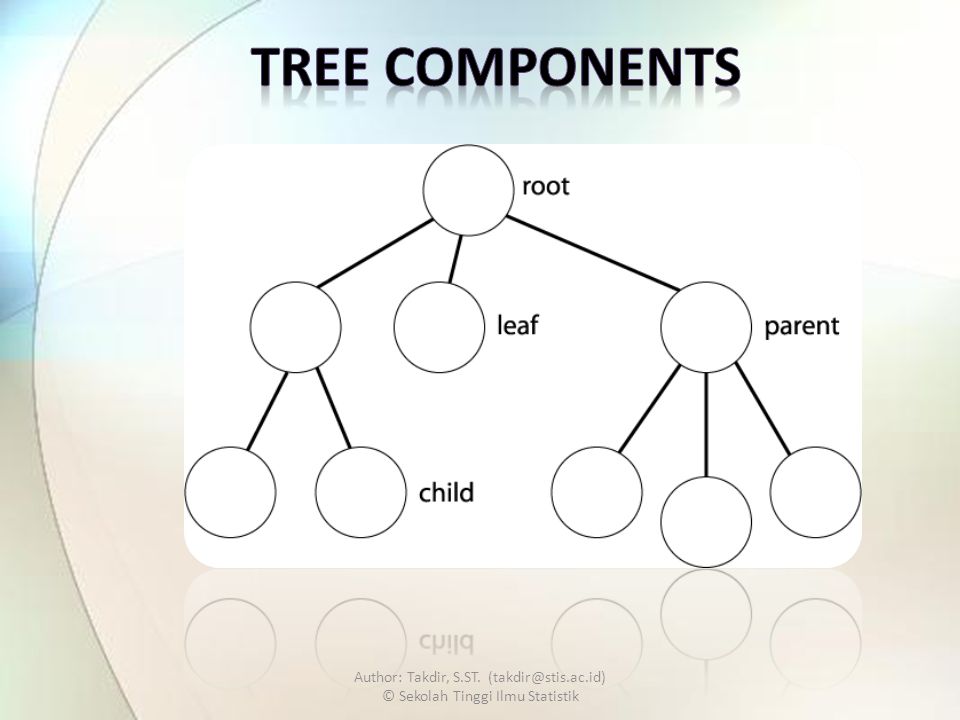 TREE COMPONENTS

root

leaf

parent

child

Author: Takdir, S.ST. (takdir@stis.ac.id)
© Sekolah Tinggi Ilmu Statistik